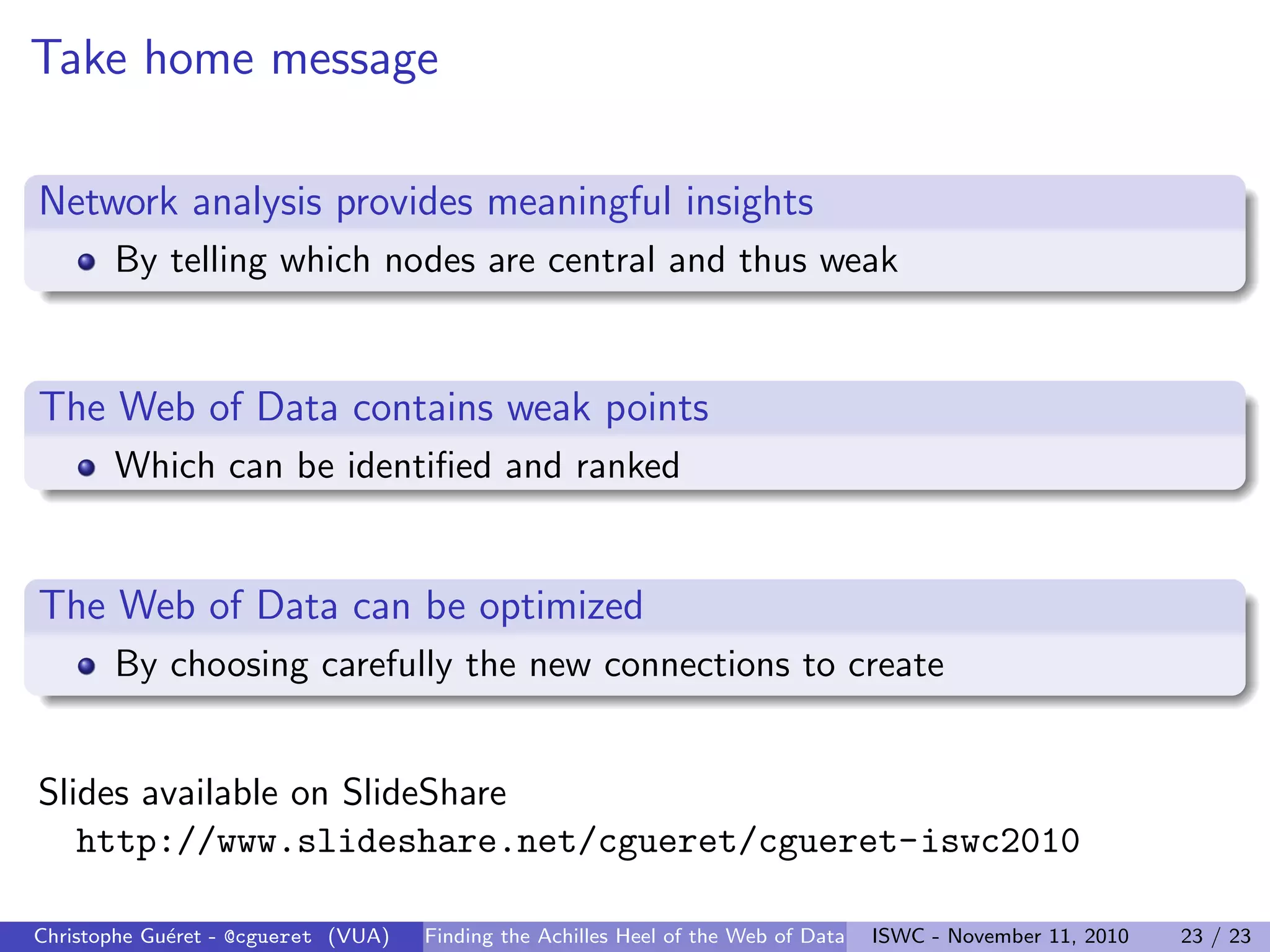 Take home message

Network analysis provides meaningful insights

- By telling which nodes are central and thus weak

The Web of Data contains weak points

- Which can be identified and ranked

The Web of Data can be optimized

- By choosing carefully the new connections to create

Slides available on SlideShare
http://www.slideshare.net/cgueret/cgueret-iswc2010

Christophe Guéret - @cgueret (VUA) Finding the Achilles Heel of the Web of Data ISWC - November 11, 2010 23 / 23